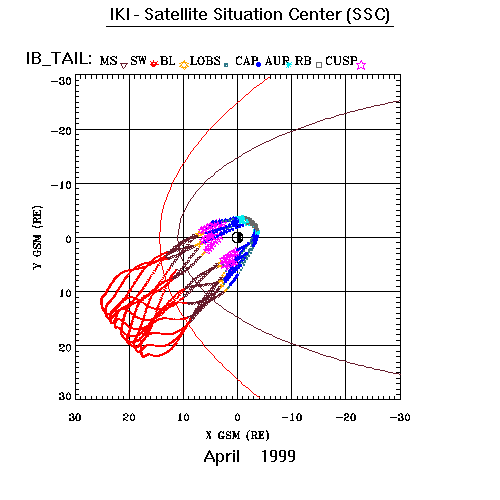 IKI - Satellite Situation Center (SSC)

IB_TAIL: MS SW BL LOBS CAP AUR RB CUSP

-30
-20
-10
0
10
20
30

Y GSM (RE)

30 20 10 0 -10 -20 -30

X GSM (RE)

April 1999